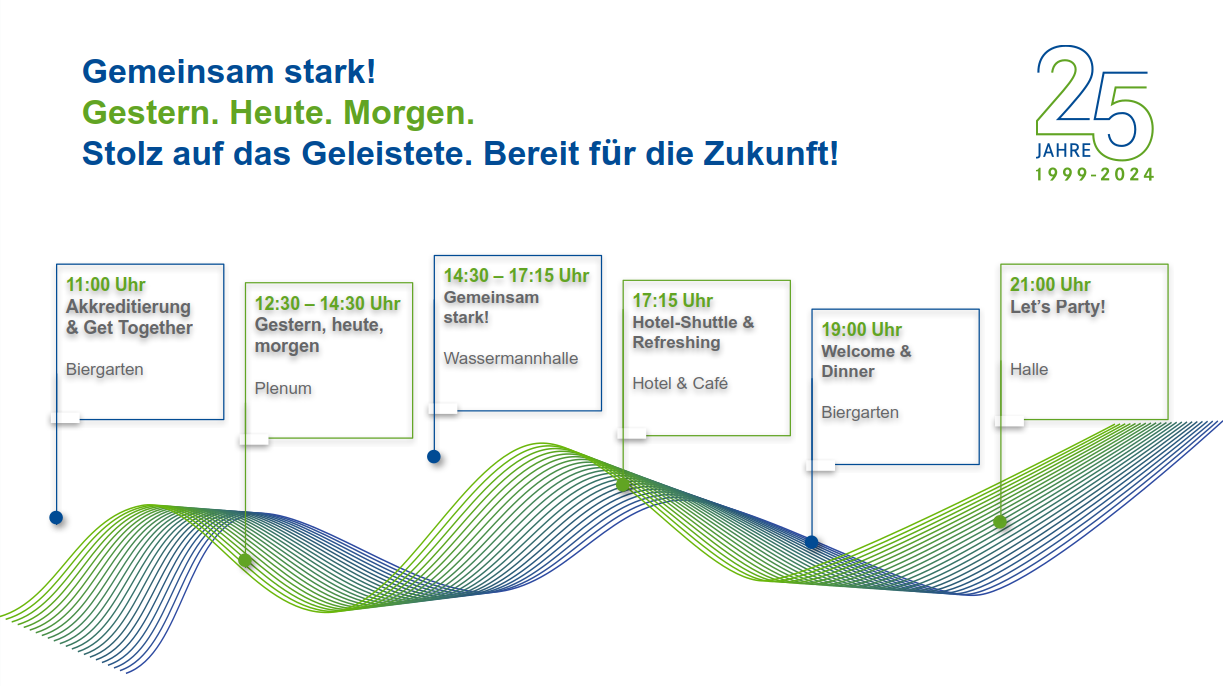 Gemeinsam stark!
Gestern. Heute. Morgen.
Stolz auf das Geleistete. Bereit für die Zukunft!

25
JAHRE
1999-2024

11:00 Uhr
Akkreditierung & Get Together

Biergarten

12:30 – 14:30 Uhr
Gestern, heute, morgen

Plenum

14:30 – 17:15 Uhr
Gemeinsam stark!

Wassermannhalle

17:15 Uhr
Hotel-Shuttle & Refreshing

Hotel & Café

19:00 Uhr
Welcome & Dinner

Biergarten

21:00 Uhr
Let's Party!

Halle